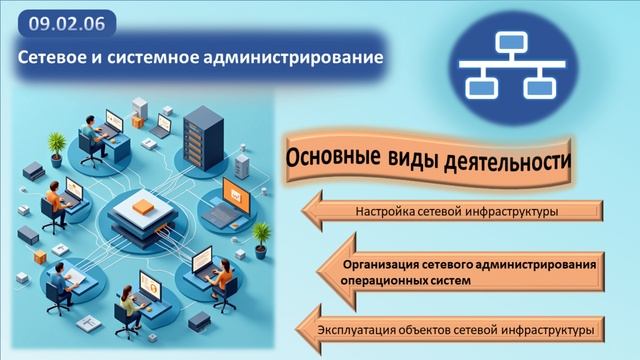 09.02.06

Сетевое и системное администрирование

Основные виды деятельности

Настройка сетевой инфраструктуры

Организация сетевого администрирования операционных систем

Эксплуатация объектов сетевой инфраструктуры